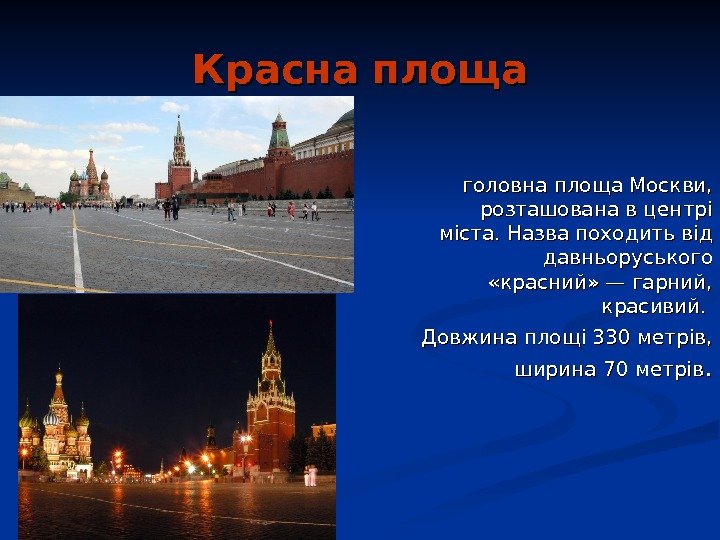 Красна площа

головна площа Москви, розташована в центрі міста. Назва походить від давньоруського «красний» — гарний, красивий.

Довжина площі 330 метрів,

ширина 70 метрів.